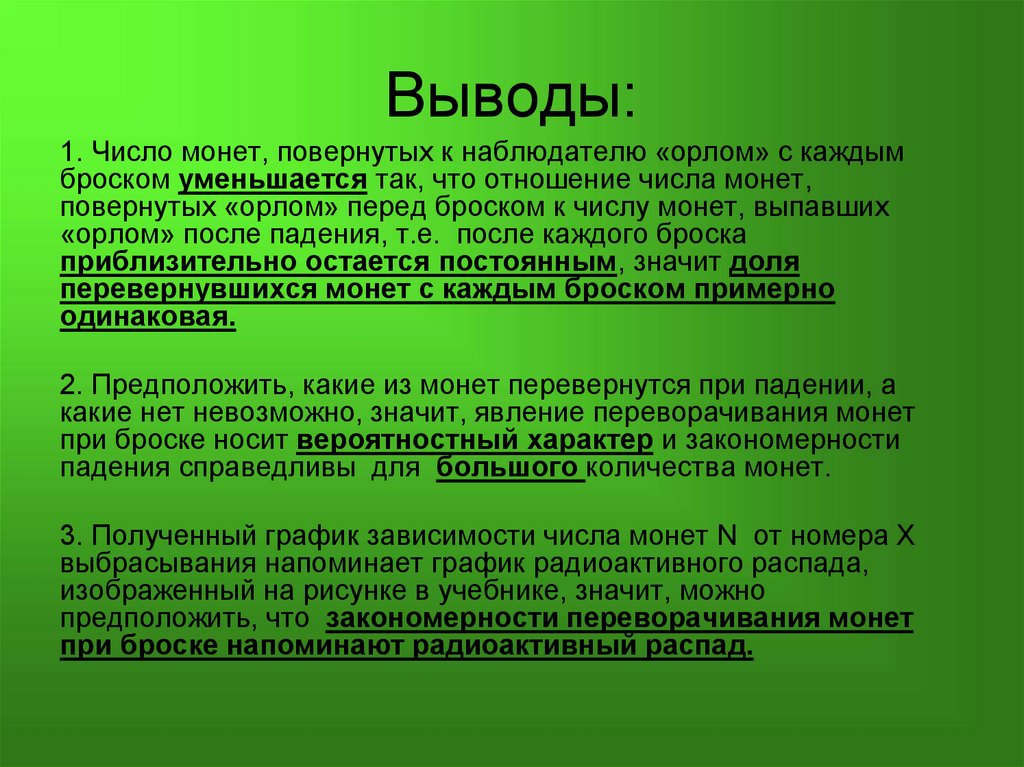 Выводы:

1. Число монет, повернутых к наблюдателю «орлом» с каждым броском уменьшается так, что отношение числа монет, повернутых «орлом» перед броском к числу монет, выпавших «орлом» после падения, т.е. после каждого броска приблизительно остается постоянным, значит доля перевернувшихся монет с каждым броском примерно одинаковая.

2. Предположить, какие из монет перевернутся при падении, а какие нет невозможно, значит, явление переворачивания монет при броске носит вероятностный характер и закономерности падения справедливы для большого количества монет.

3. Полученный график зависимости числа монет N от номера X выбрасывания напоминает график радиоактивного распада, изображенный на рисунке в учебнике, значит, можно предположить, что закономерности переворачивания монет при броске напоминают радиоактивный распад.